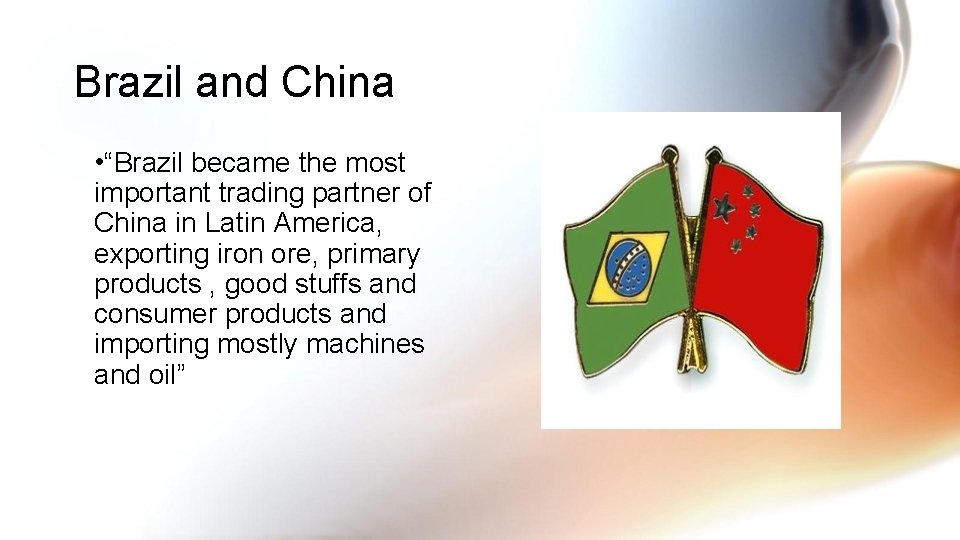 Brazil and China

•“Brazil became the most important trading partner of China in Latin America, exporting iron ore, primary products , good stuffs and consumer products and importing mostly machines and oil”